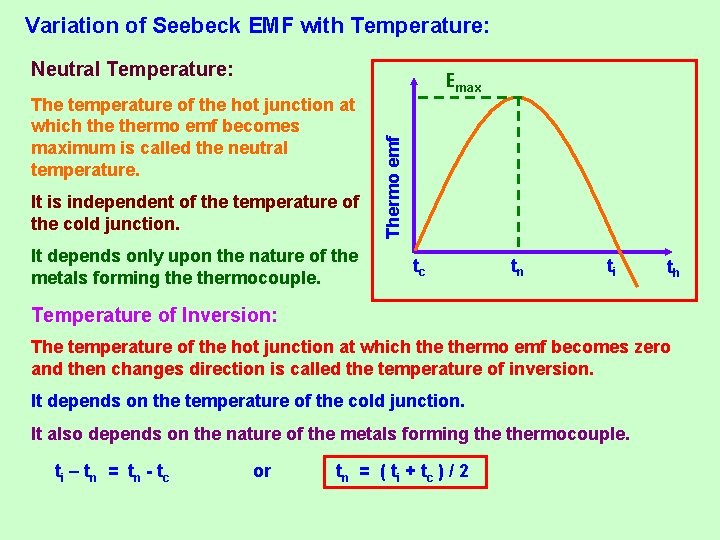 Variation of Seebeck EMF with Temperature:

Neutral Temperature:

The temperature of the hot junction at which the thermo emf becomes maximum is called the neutral temperature.

It is independent of the temperature of the cold junction.

It depends only upon the nature of the metals forming the thermocouple.

$E_{max}$

Thermo emf

$t_c$ $t_n$ $t_i$ $t_h$

Temperature of Inversion:

The temperature of the hot junction at which the thermo emf becomes zero and then changes direction is called the temperature of inversion.

It depends on the temperature of the cold junction.

It also depends on the nature of the metals forming the thermocouple.

$t_i - t_n = t_n - t_c$ or $t_n = (t_i + t_c) / 2$